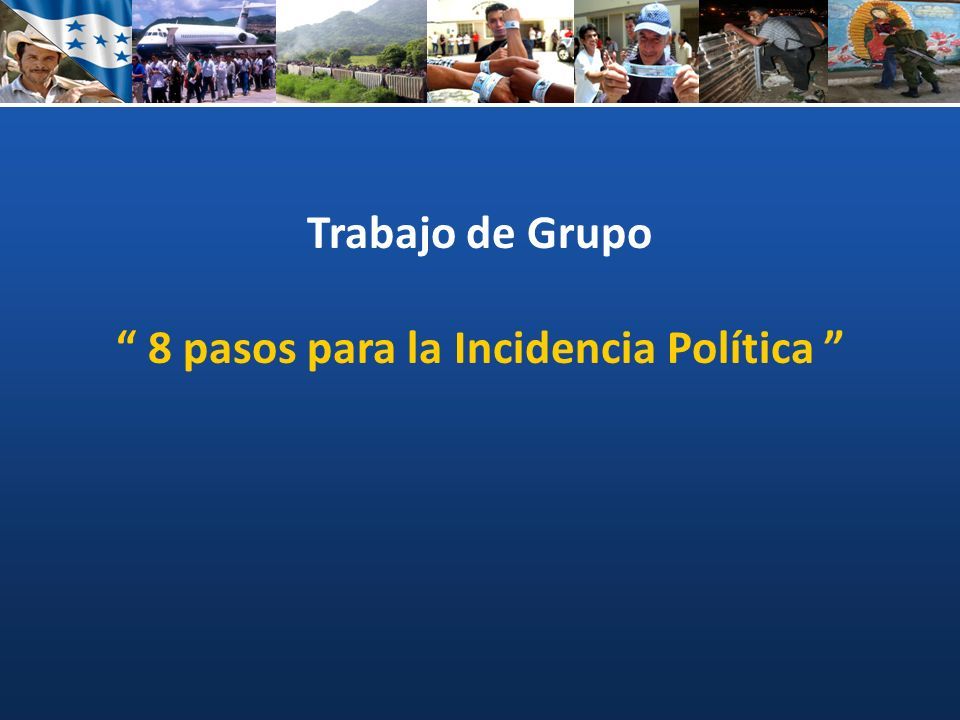 Trabajo de Grupo

“ 8 pasos para la Incidencia Política ”